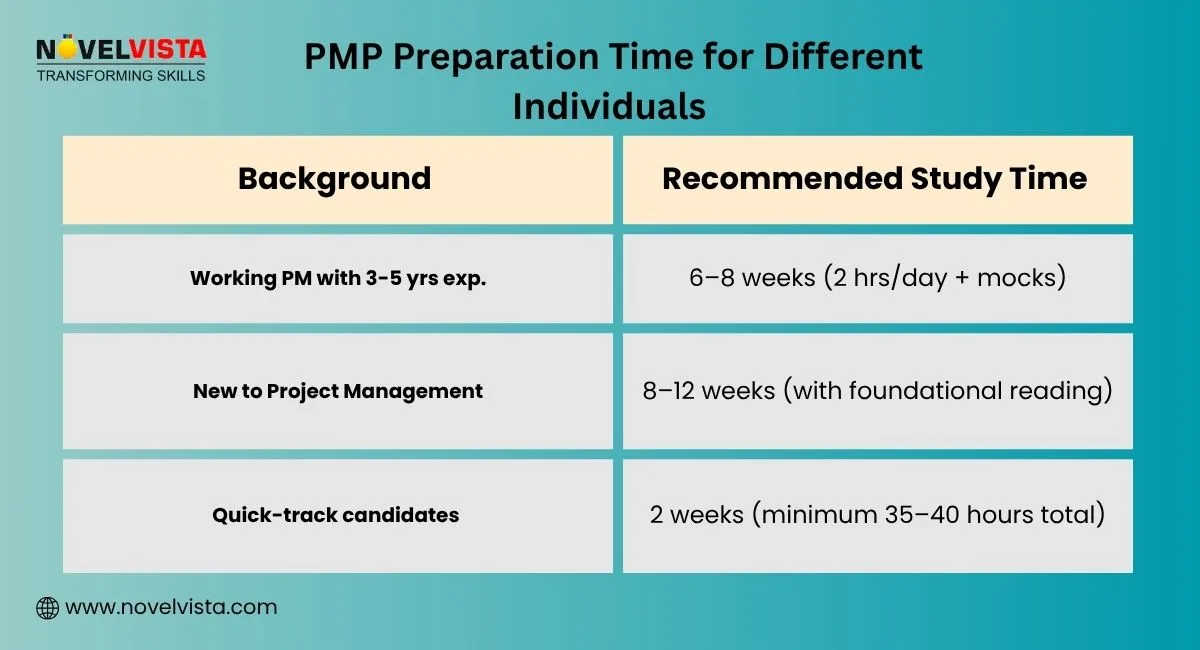 NOVELVISTA
TRANSFORMING SKILLS

PMP Preparation Time for Different Individuals

| Background | Recommended Study Time |
|---|---|
| Working PM with 3-5 yrs exp. | 6–8 weeks (2 hrs/day + mocks) |
| New to Project Management | 8–12 weeks (with foundational reading) |
| Quick-track candidates | 2 weeks (minimum 35–40 hours total) |

www.novelvista.com